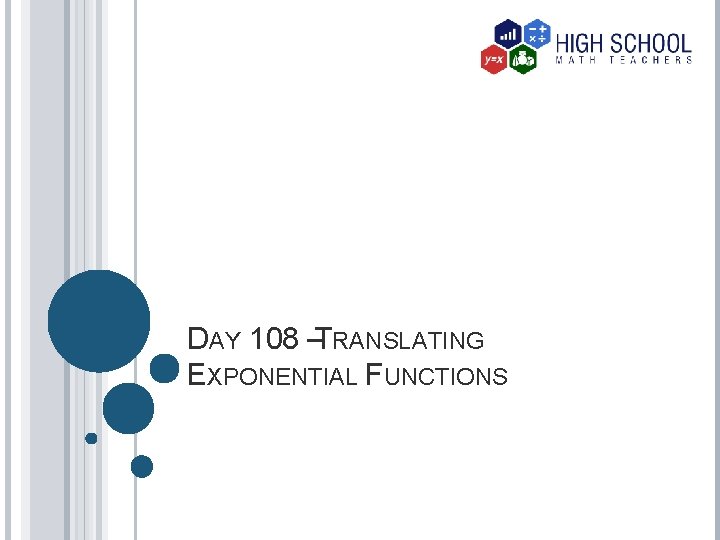 y=x
HIGH SCHOOL
MATH TEACHERS

DAY 108 –TRANSLATING EXPONENTIAL FUNCTIONS